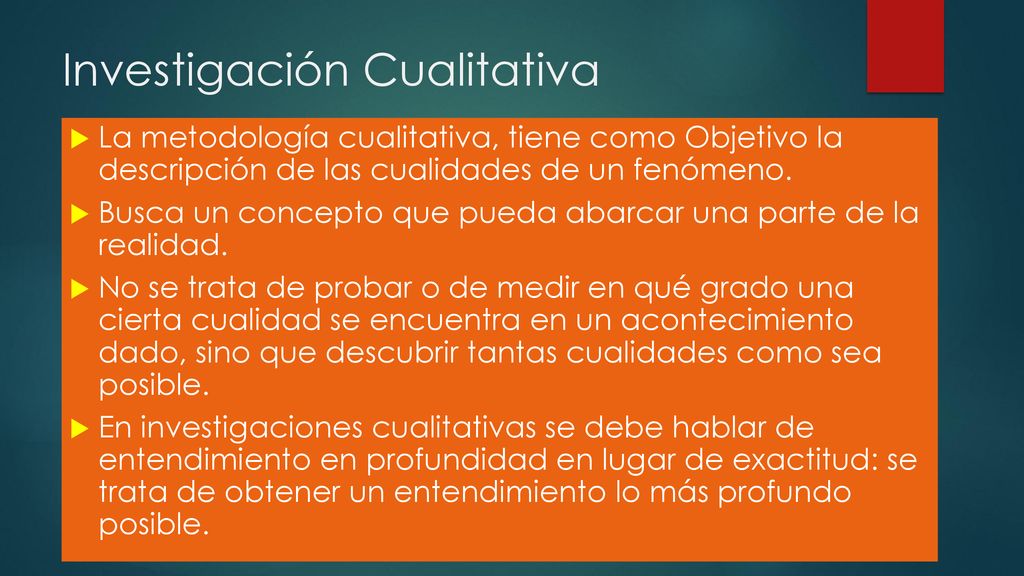 Investigación Cualitativa

La metodología cualitativa, tiene como Objetivo la descripción de las cualidades de un fenómeno.

Busca un concepto que pueda abarcar una parte de la realidad.

No se trata de probar o de medir en qué grado una cierta cualidad se encuentra en un acontecimiento dado, sino que descubrir tantas cualidades como sea posible.

En investigaciones cualitativas se debe hablar de entendimiento en profundidad en lugar de exactitud: se trata de obtener un entendimiento lo más profundo posible.